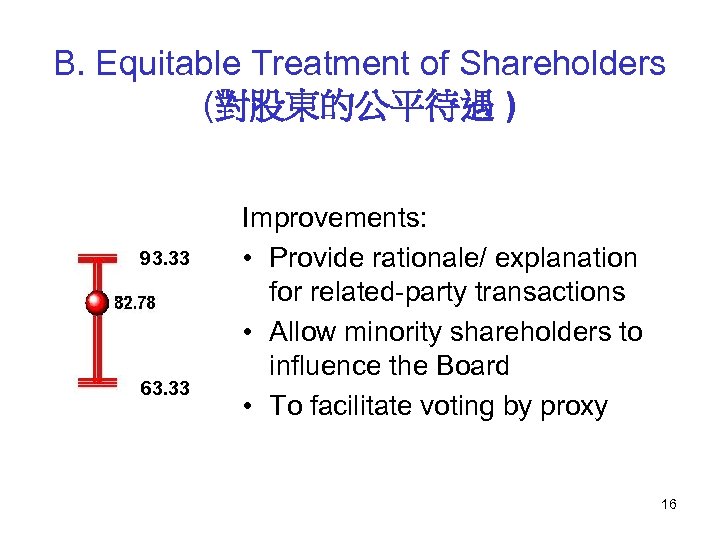 B. Equitable Treatment of Shareholders
(對股東的公平待遇 )

93.33
82.78
63.33

Improvements:
• Provide rationale/ explanation for related-party transactions
• Allow minority shareholders to influence the Board
• To facilitate voting by proxy

16